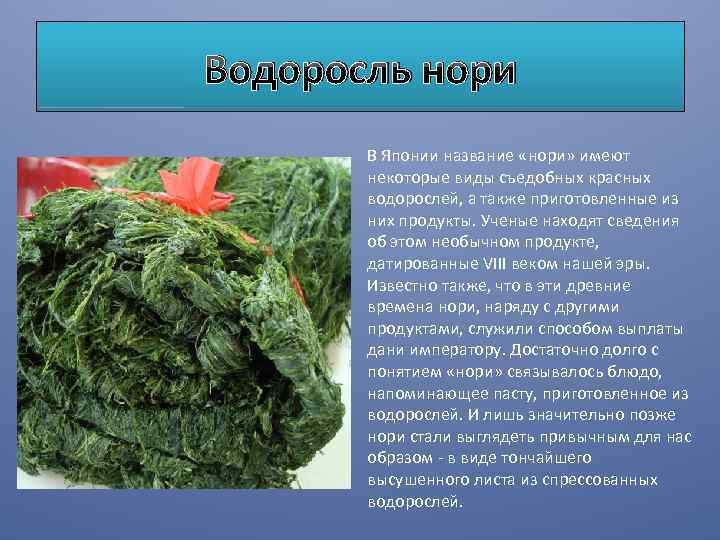 Водоросль нори

В Японии название «нори» имеют некоторые виды съедобных красных водорослей, а также приготовленные из них продукты. Ученые находят сведения об этом необычном продукте, датированные VIII веком нашей эры. Известно также, что в эти древние времена нори, наряду с другими продуктами, служили способом выплаты дани императору. Достаточно долго с понятием «нори» связывалось блюдо, напоминающее пасту, приготовленное из водорослей. И лишь значительно позже нори стали выглядеть привычным для нас образом - в виде тончайшего высушенного листа из спрессованных водорослей.